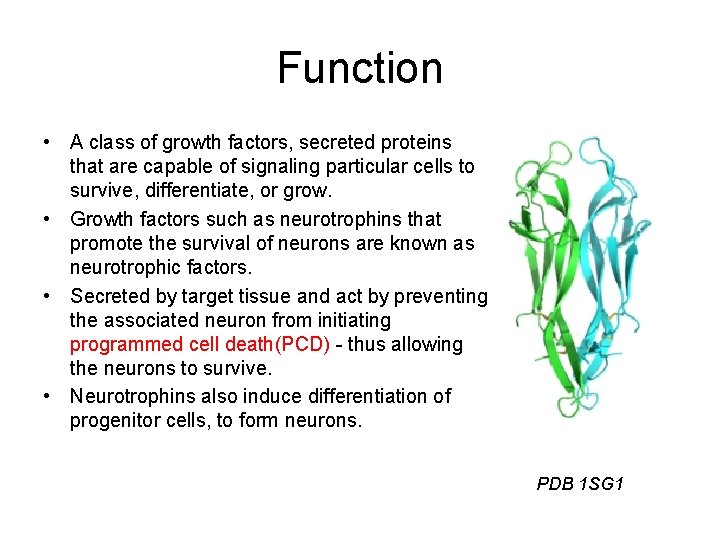 Function

• A class of growth factors, secreted proteins that are capable of signaling particular cells to survive, differentiate, or grow.

• Growth factors such as neurotrophins that promote the survival of neurons are known as neurotrophic factors.

• Secreted by target tissue and act by preventing the associated neuron from initiating programmed cell death(PCD) - thus allowing the neurons to survive.

• Neurotrophins also induce differentiation of progenitor cells, to form neurons.

PDB 1SG1